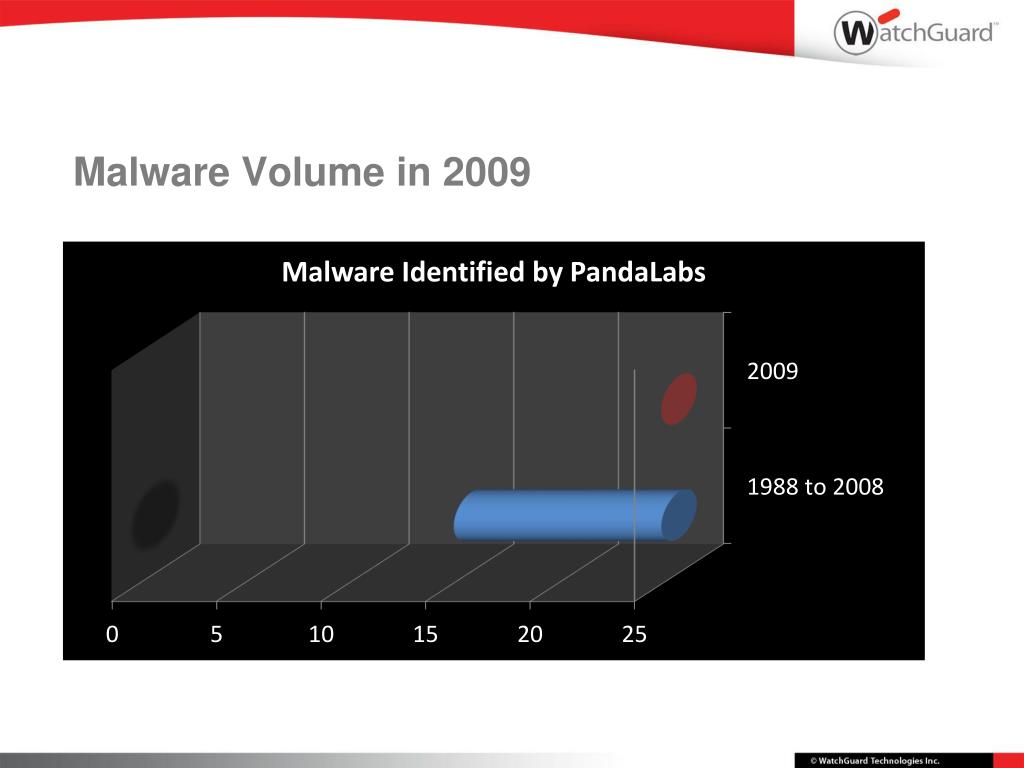 WatchGuard™

Malware Volume in 2009

Malware Identified by PandaLabs

2009

1988 to 2008

0
5
10
15
20
25

© WatchGuard Technologies Inc.